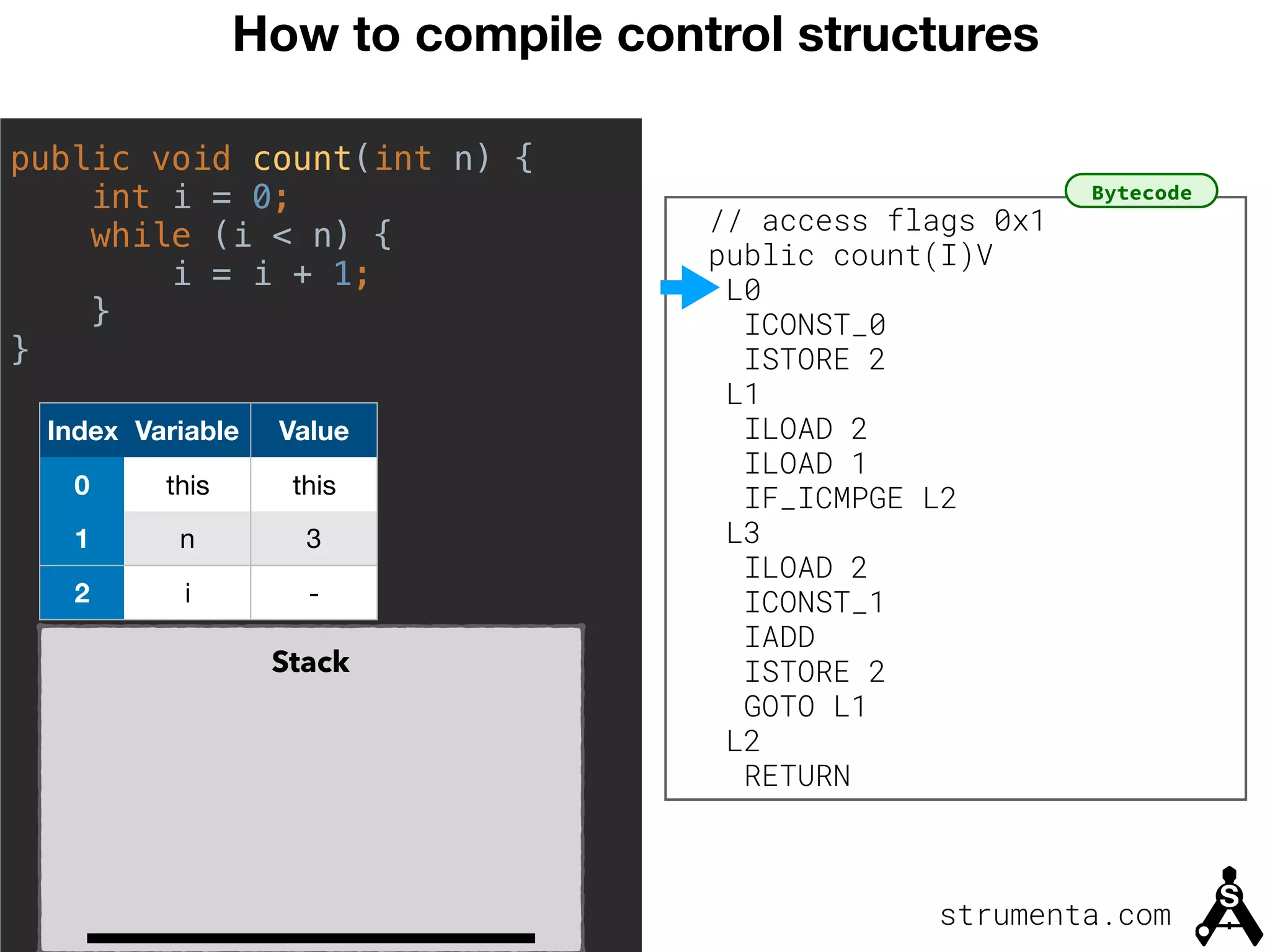 How to compile control structures

public void count(int n) {
    int i = 0;
    while (i < n) {
        i = i + 1;
    }
}

| Index | Variable | Value |
|---|---|---|
| 0 | this | this |
| 1 | n | 3 |
| 2 | i | - |

Stack

Bytecode

// access flags 0x1
public count(I)V
L0
ICONST_0
ISTORE 2
L1
ILOAD 2
ILOAD 1
IF_ICMPGE L2
L3
ILOAD 2
ICONST_1
IADD
ISTORE 2
GOTO L1
L2
RETURN

strumenta.com

S